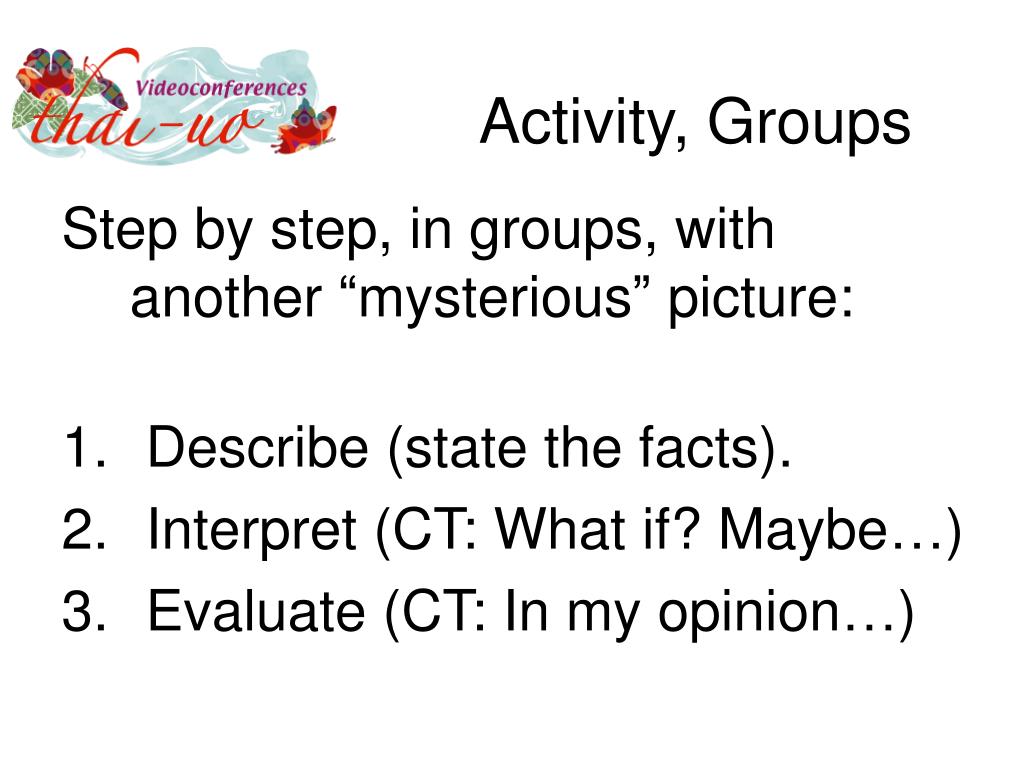 Videoconferences
thai-uo

Activity, Groups

Step by step, in groups, with another “mysterious” picture:

1. Describe (state the facts).
2. Interpret (CT: What if? Maybe…)
3. Evaluate (CT: In my opinion…)